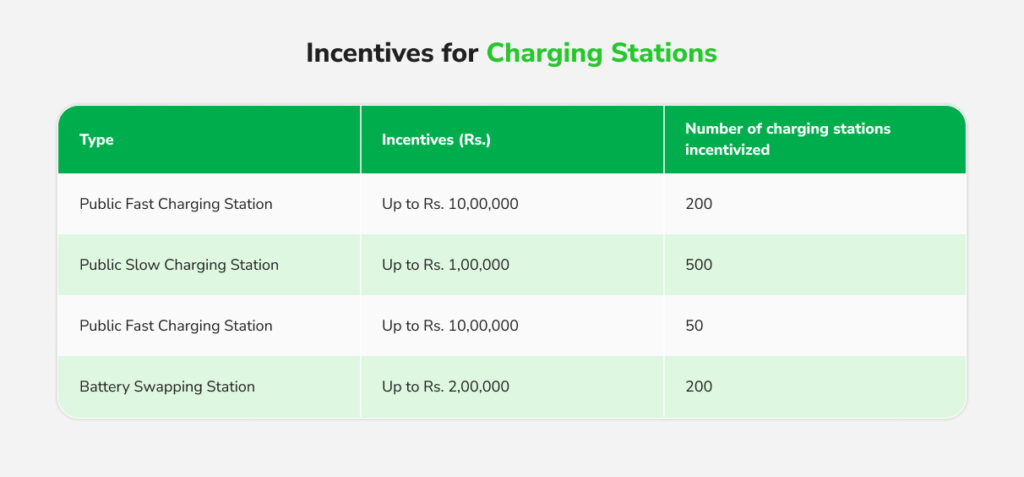 Incentives for Charging Stations

| Type | Incentives (Rs.) | Number of charging stations incentivized |
|---|---|---|
| Public Fast Charging Station | Up to Rs. 10,00,000 | 200 |
| Public Slow Charging Station | Up to Rs. 1,00,000 | 500 |
| Public Fast Charging Station | Up to Rs. 10,00,000 | 50 |
| Battery Swapping Station | Up to Rs. 2,00,000 | 200 |